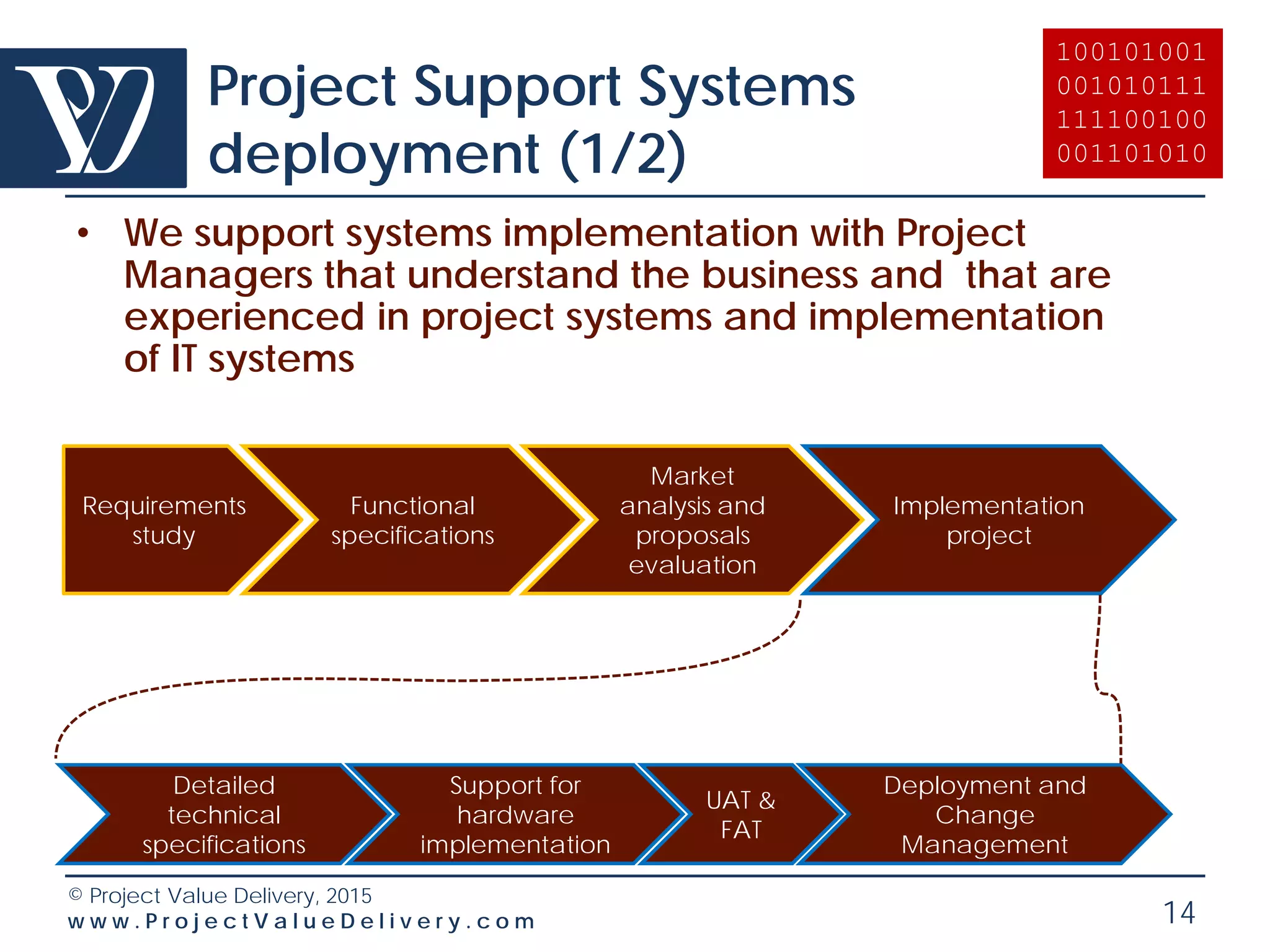 Project Support Systems deployment (1/2)

100101001
001010111
111100100
001101010

• We support systems implementation with Project Managers that understand the business and that are experienced in project systems and implementation of IT systems

Requirements study

Functional specifications

Market analysis and proposals evaluation

Implementation project

Detailed technical specifications

Support for hardware implementation

UAT & FAT

Deployment and Change Management

© Project Value Delivery, 2015
www.ProjectValueDelivery.com

14